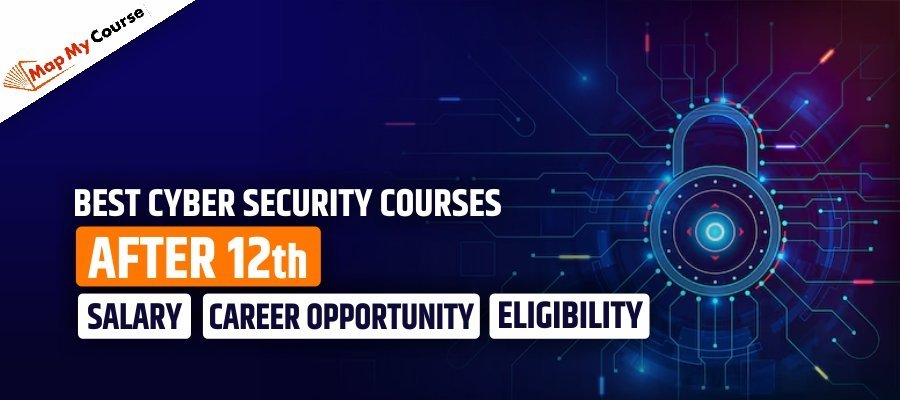 Map My Course

BEST CYBER SECURITY COURSES

AFTER 12th

SALARY CAREER OPPORTUNITY ELIGIBILITY